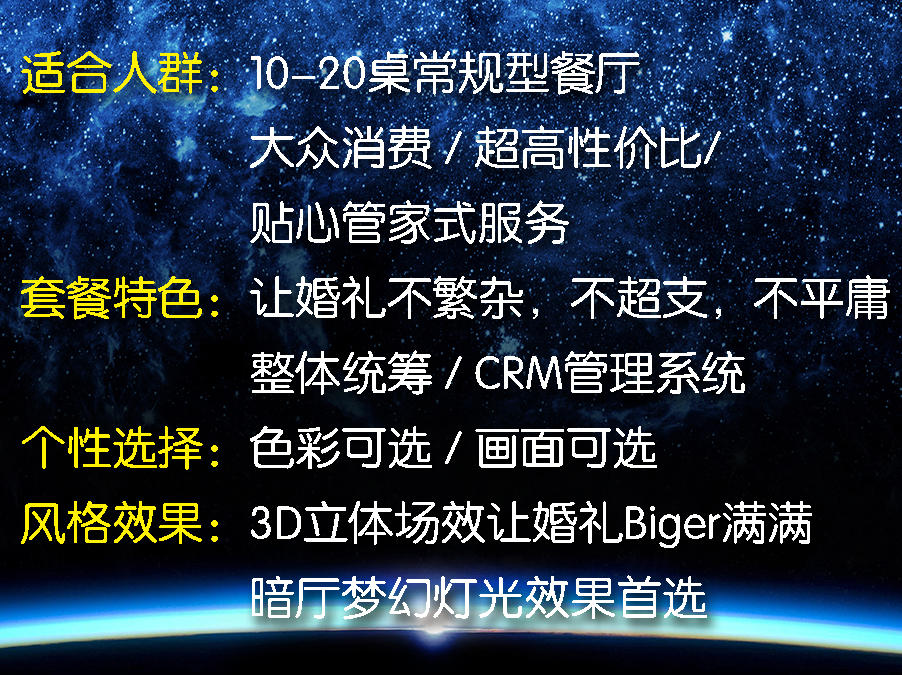 适合人群：10-20桌常规型餐厅
大众消费 / 超高性价比/
贴心管家式服务
套餐特色：让婚礼不繁杂，不超支，不平庸
整体统筹 / CRM管理系统
个性选择：色彩可选 / 画面可选
风格效果：3D立体场效让婚礼Biger满满
暗厅梦幻灯光效果首选